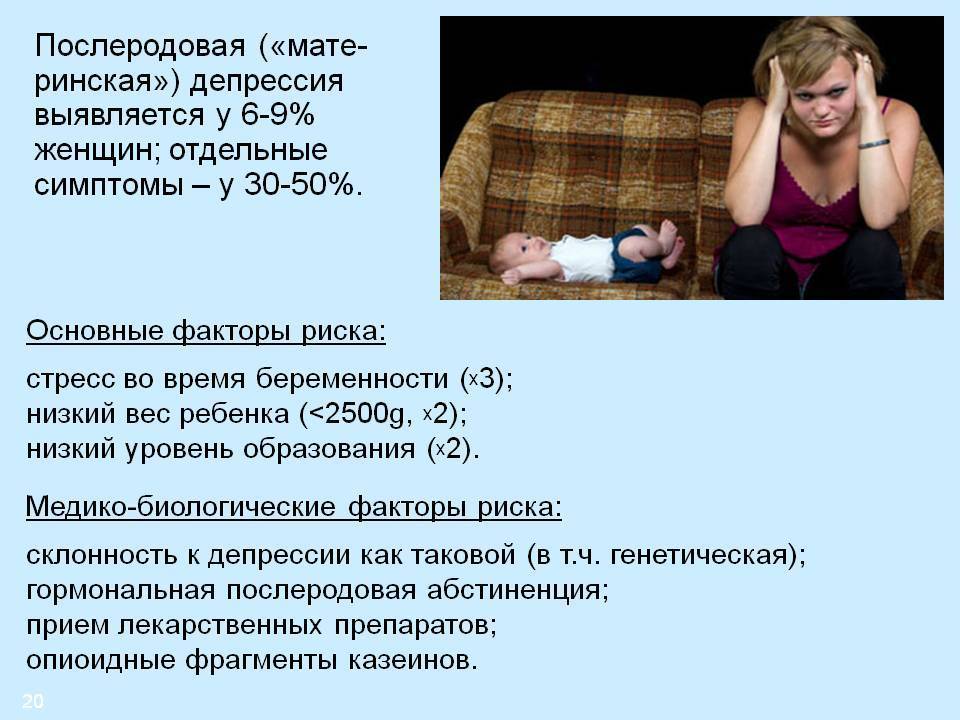 Послеродовая («материнская») депрессия выявляется у 6-9% женщин; отдельные симптомы – у 30-50%.

Основные факторы риска:

стресс во время беременности (x3);
низкий вес ребенка (<2500g, x2);
низкий уровень образования (x2).

Медико-биологические факторы риска:

склонность к депрессии как таковой (в т.ч. генетическая);
гормональная послеродовая абстиненция;
прием лекарственных препаратов;
опиоидные фрагменты казеинов.

20